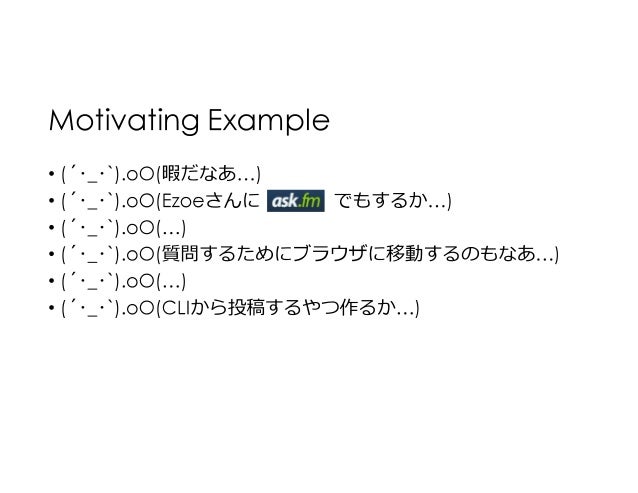 Motivating Example

• (´･_･`).oO(暇だなあ…)
• (´･_･`).oO(Ezoeさんに ask.fm でもするか…)
• (´･_･`).oO(…)
• (´･_･`).oO(質問するためにブラウザに移動するのもなあ…)
• (´･_･`).oO(…)
• (´･_･`).oO(CLIから投稿するやつ作るか…)